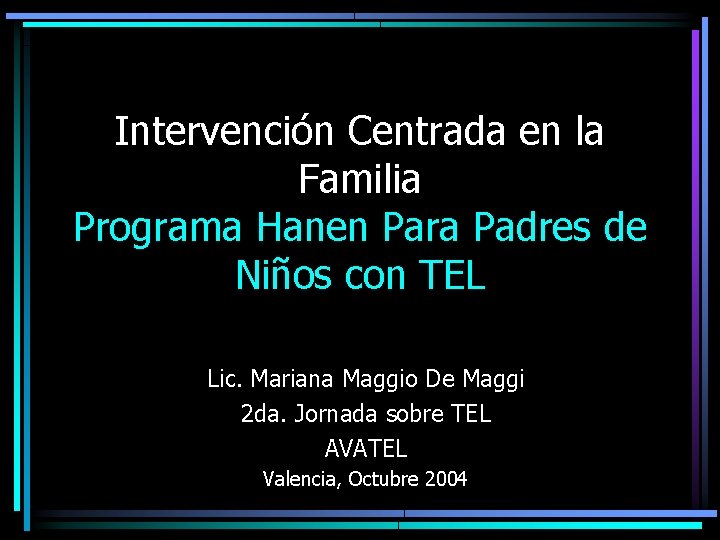 Intervención Centrada en la Familia
Programa Hanen Para Padres de Niños con TEL

Lic. Mariana Maggio De Maggi
2da. Jornada sobre TEL
AVATEL
Valencia, Octubre 2004